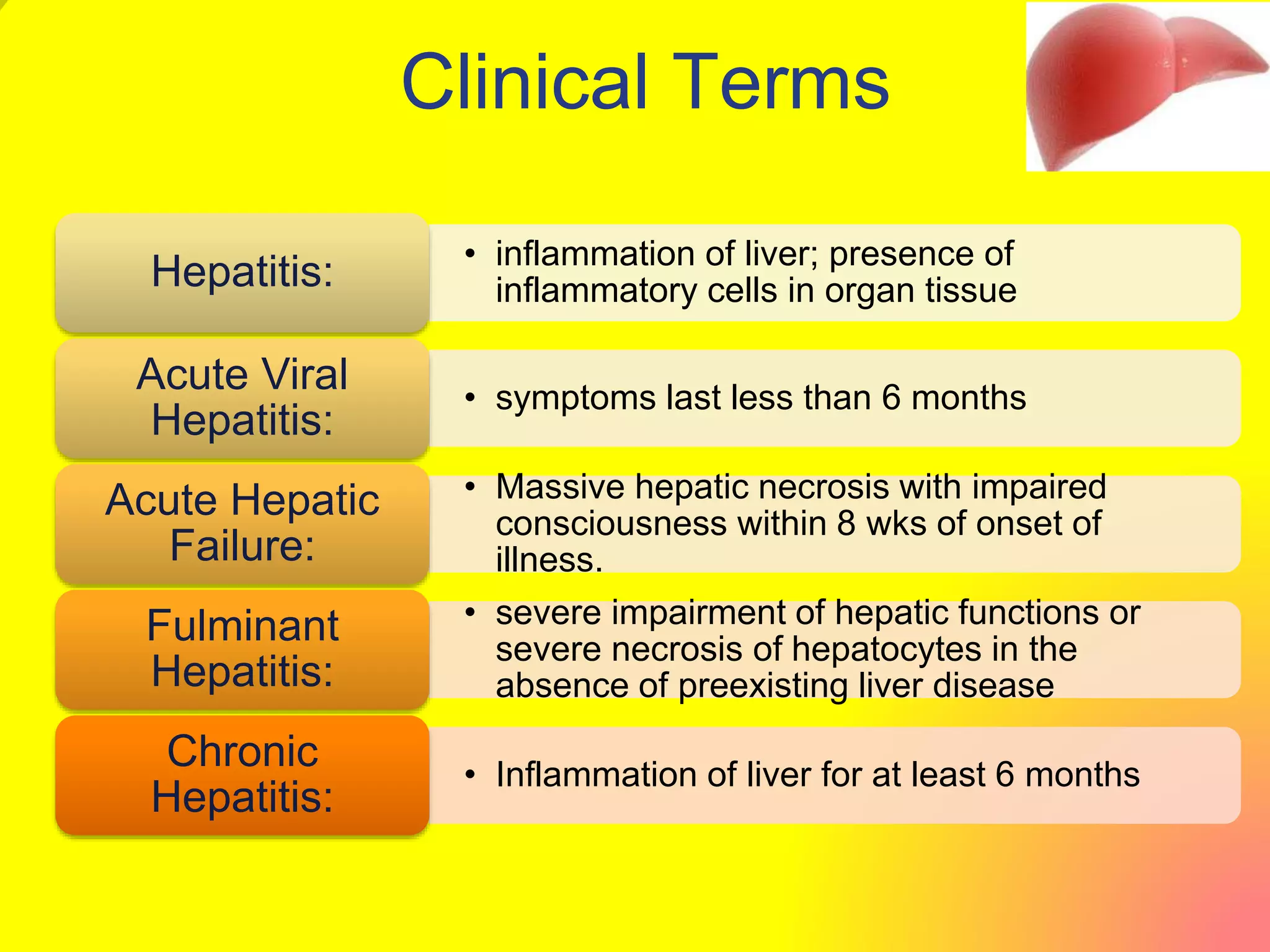 Clinical Terms

Hepatitis:

• inflammation of liver; presence of inflammatory cells in organ tissue

Acute Viral Hepatitis:

• symptoms last less than 6 months

Acute Hepatic Failure:

• Massive hepatic necrosis with impaired consciousness within 8 wks of onset of illness.

Fulminant Hepatitis:

• severe impairment of hepatic functions or severe necrosis of hepatocytes in the absence of preexisting liver disease

Chronic Hepatitis:

• Inflammation of liver for at least 6 months